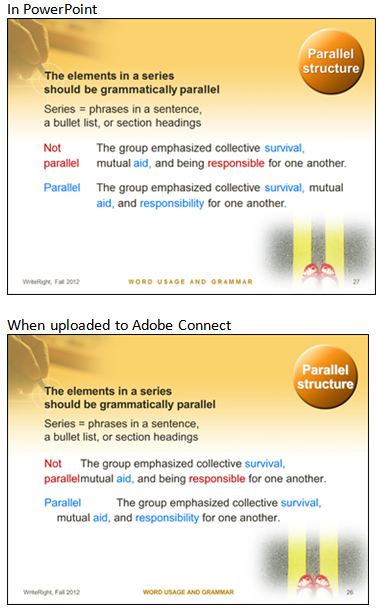 In PowerPoint

Parallel structure

The elements in a series should be grammatically parallel

Series = phrases in a sentence, a bullet list, or section headings

Not parallel The group emphasized collective survival, mutual aid, and being responsible for one another.

Parallel The group emphasized collective survival, mutual aid, and responsibility for one another.

WriteRight, Fall 2012 WORD USAGE AND GRAMMAR 27

When uploaded to Adobe Connect

Parallel structure

The elements in a series should be grammatically parallel

Series = phrases in a sentence, a bullet list, or section headings

Not The group emphasized collective survival, parallelmutual aid, and being responsible for one another.

Parallel The group emphasized collective survival, mutual aid, and responsibility for one another.

WriteRight, Fall 2012 WORD USAGE AND GRAMMAR 26